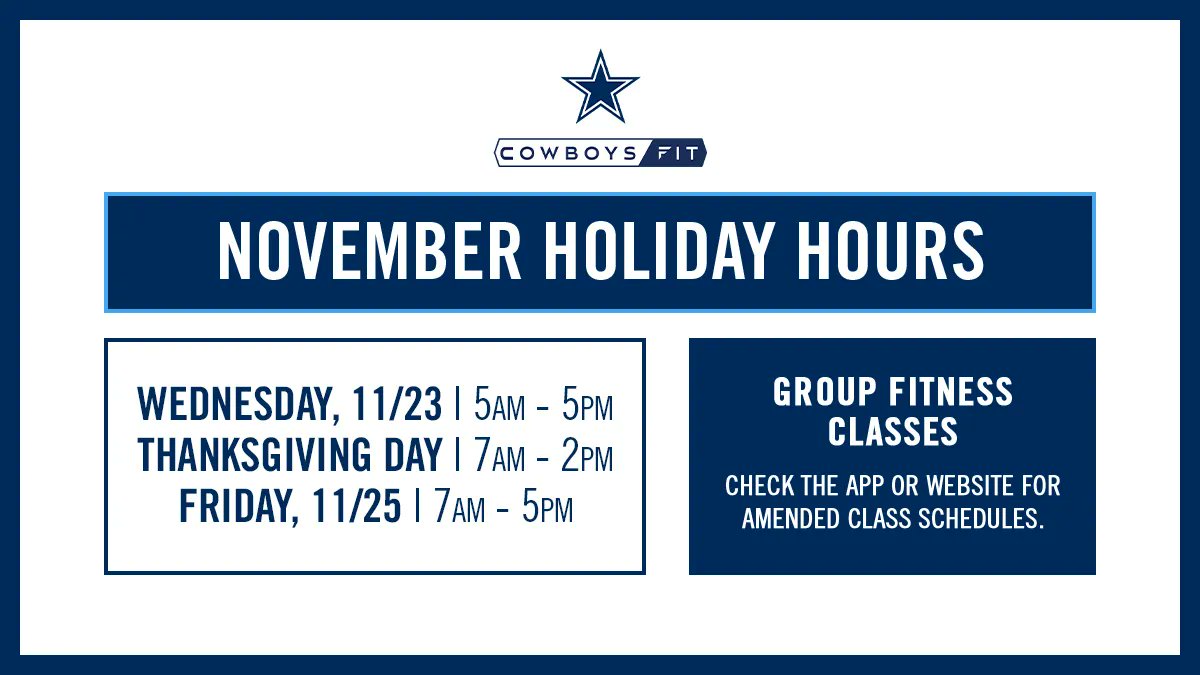 COWBOYS FIT

NOVEMBER HOLIDAY HOURS

WEDNESDAY, 11/23 | 5AM - 5PM
THANKSGIVING DAY | 7AM - 2PM
FRIDAY, 11/25 | 7AM - 5PM

GROUP FITNESS CLASSES

CHECK THE APP OR WEBSITE FOR AMENDED CLASS SCHEDULES.